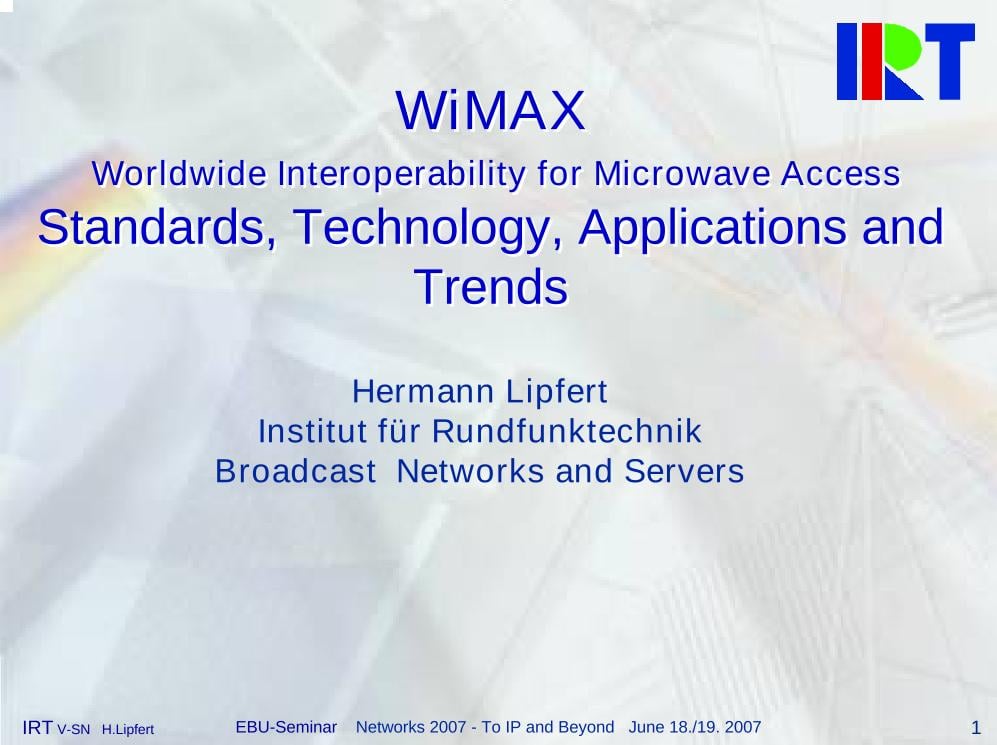 IRT

WiMAX

Worldwide Interoperability for Microwave Access

Standards, Technology, Applications and Trends

Hermann Lipfert
Institut für Rundfunktechnik
Broadcast Networks and Servers

IRT V-SN H.Lipfert EBU-Seminar Networks 2007 - To IP and Beyond June 18./19. 2007 1